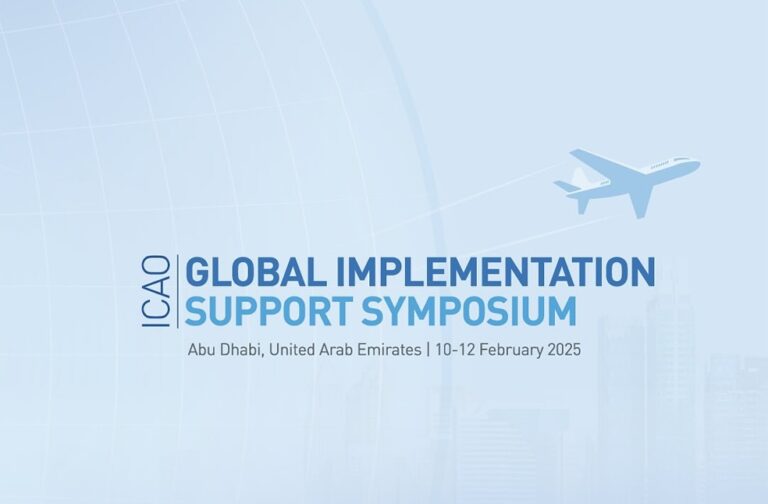 ICAO
GLOBAL IMPLEMENTATION
SUPPORT SYMPOSIUM

Abu Dhabi, United Arab Emirates | 10-12 February 2025